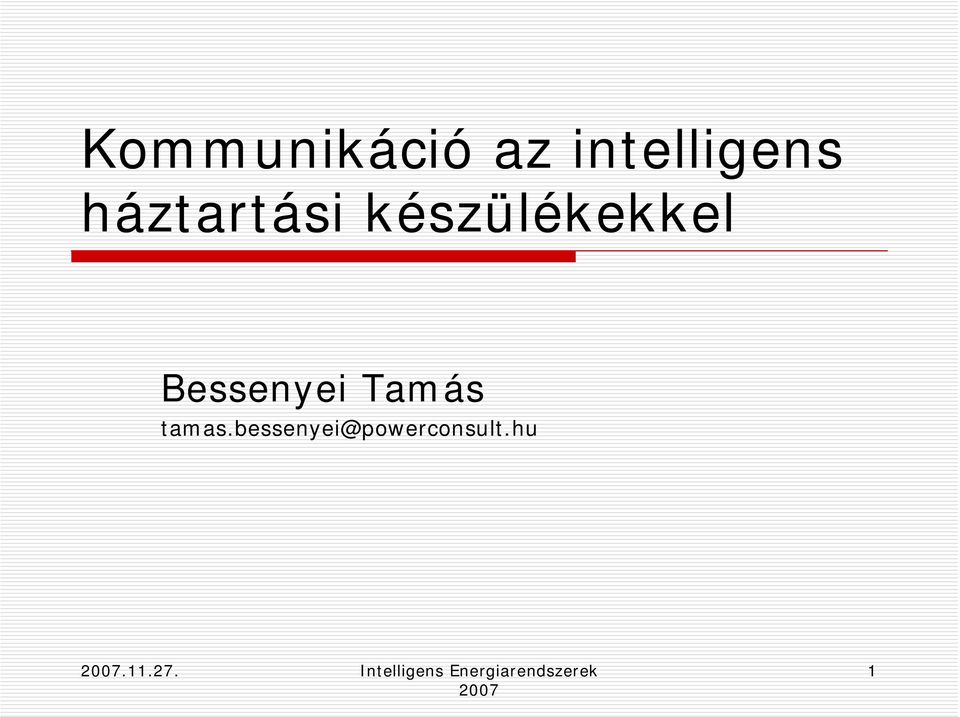 Kommunikáció az intelligens háztartási készülékekkel

Bessenyei Tamás
tamas.bessenyei@powerconsult.hu

2007.11.27.

Intelligens Energiarendszerek 2007

1